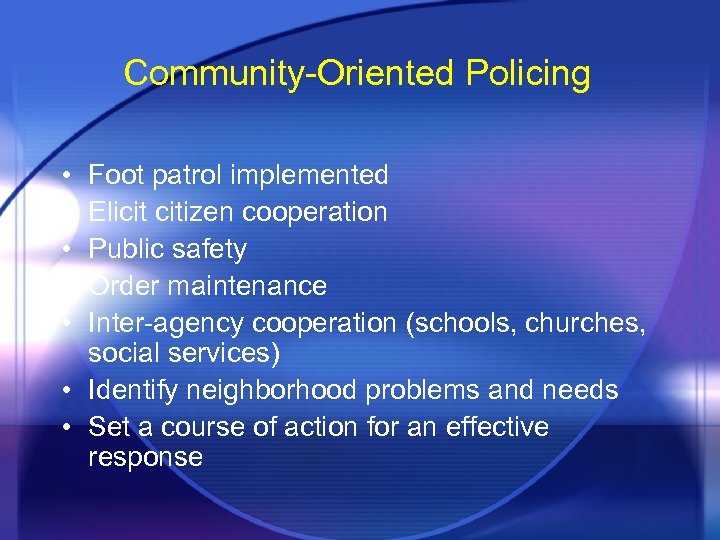 Community-Oriented Policing

• Foot patrol implemented
• Elicit citizen cooperation
• Public safety
• Order maintenance
• Inter-agency cooperation (schools, churches, social services)
• Identify neighborhood problems and needs
• Set a course of action for an effective response